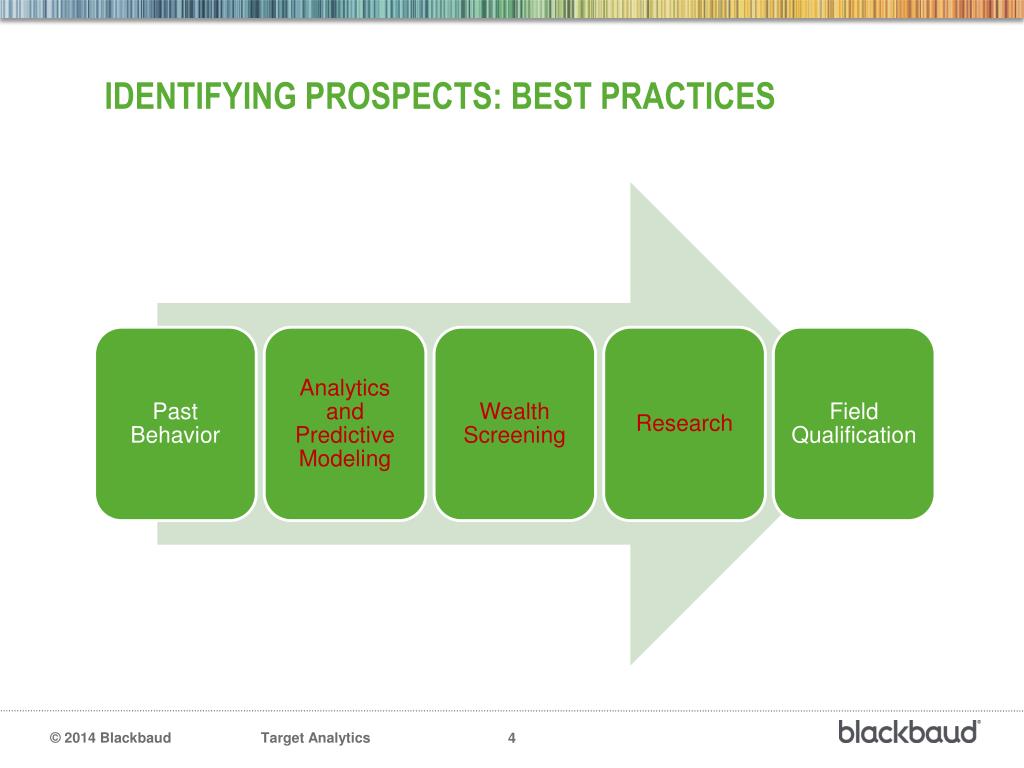 IDENTIFYING PROSPECTS: BEST PRACTICES

Past Behavior

Analytics and Predictive Modeling

Wealth Screening

Research

Field Qualification

© 2014 Blackbaud

Target Analytics

4

blackbaud®